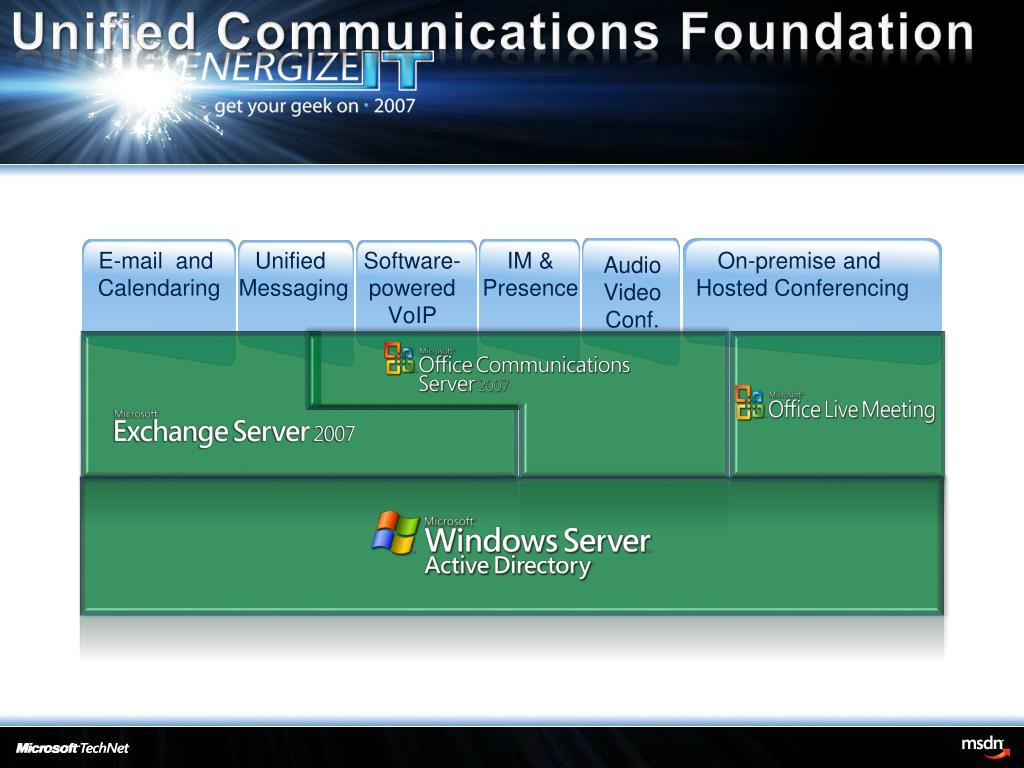 Unified Communications Foundation

ENERGIZE IT
get your geek on · 2007

E-mail and Calendaring

Unified Messaging

Software-powered VoIP

IM & Presence

Audio Video Conf.

On-premise and Hosted Conferencing

Microsoft Office Communications Server 2007

Microsoft Exchange Server 2007

Microsoft Office Live Meeting

Microsoft Windows Server Active Directory

Microsoft TechNet

msdn